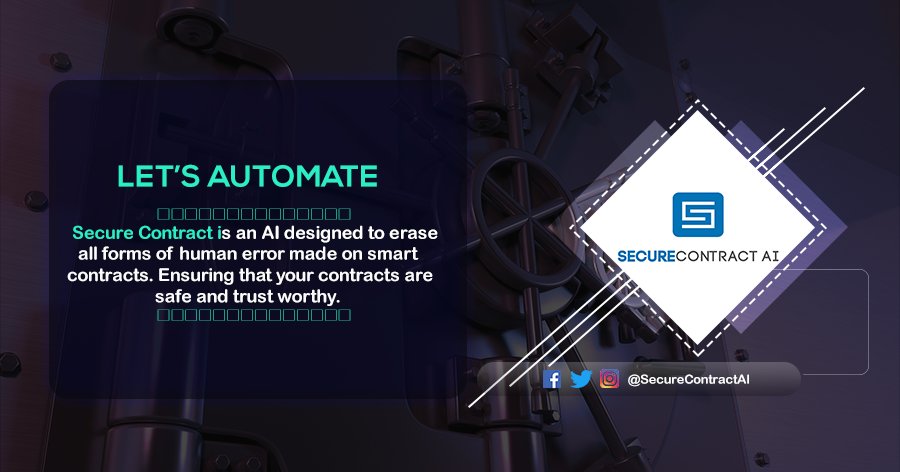 LET'S AUTOMATE

Secure Contract is an AI designed to erase all forms of human error made on smart contracts. Ensuring that your contracts are safe and trust worthy.

SECURECONTRACT AI

@SecureContractAI